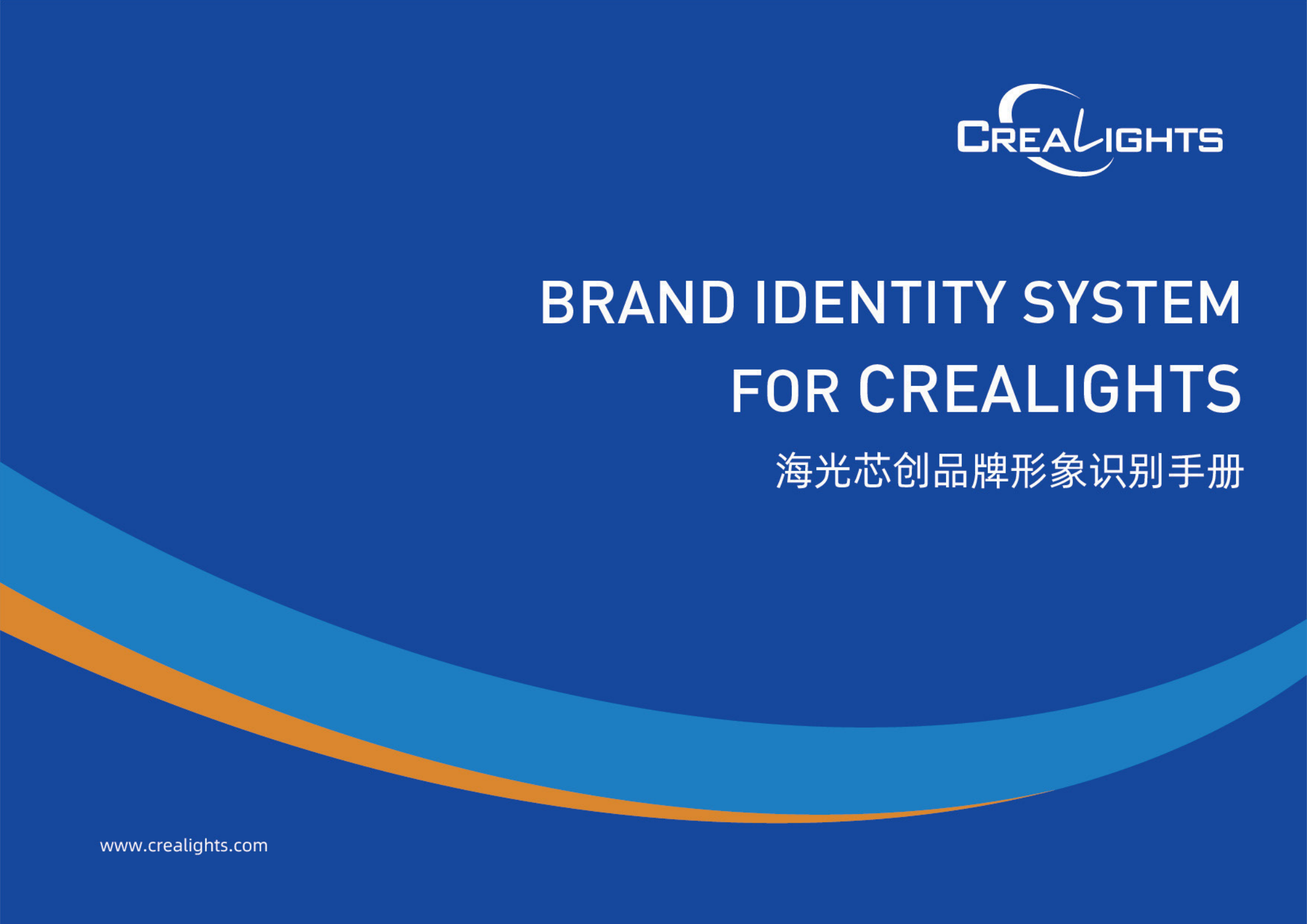 CREALIGHTS

BRAND IDENTITY SYSTEM FOR CREALIGHTS

海光芯创品牌形象识别手册

www.crealights.com